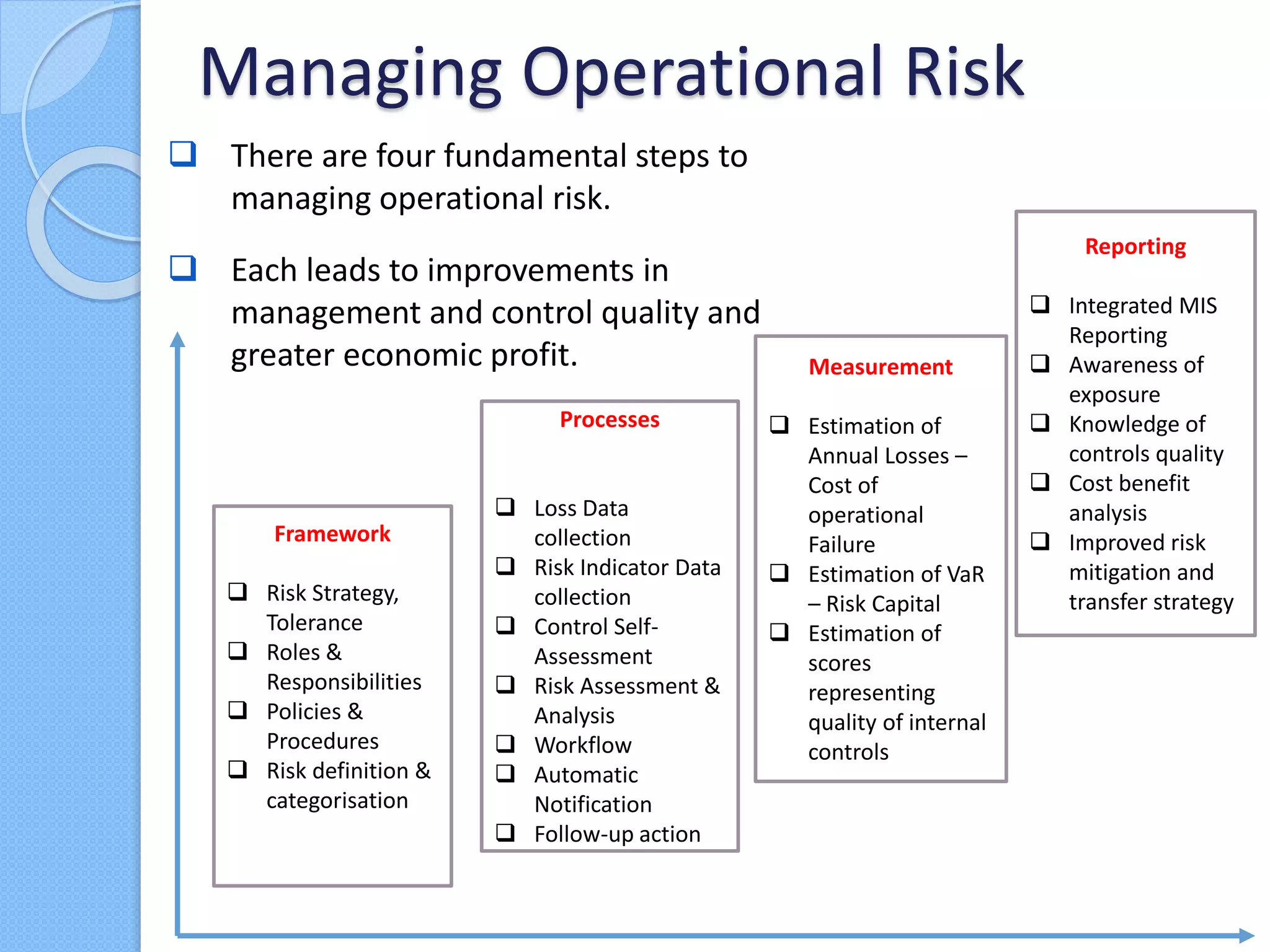 Managing Operational Risk

❑ There are four fundamental steps to managing operational risk.

❑ Each leads to improvements in management and control quality and greater economic profit.

Framework

❑ Risk Strategy, Tolerance
❑ Roles & Responsibilities
❑ Policies & Procedures
❑ Risk definition & categorisation

Processes

❑ Loss Data collection
❑ Risk Indicator Data collection
❑ Control Self-Assessment
❑ Risk Assessment & Analysis
❑ Workflow
❑ Automatic Notification
❑ Follow-up action

Measurement

❑ Estimation of Annual Losses – Cost of operational Failure
❑ Estimation of VaR – Risk Capital
❑ Estimation of scores representing quality of internal controls

Reporting

❑ Integrated MIS Reporting
❑ Awareness of exposure
❑ Knowledge of controls quality
❑ Cost benefit analysis
❑ Improved risk mitigation and transfer strategy